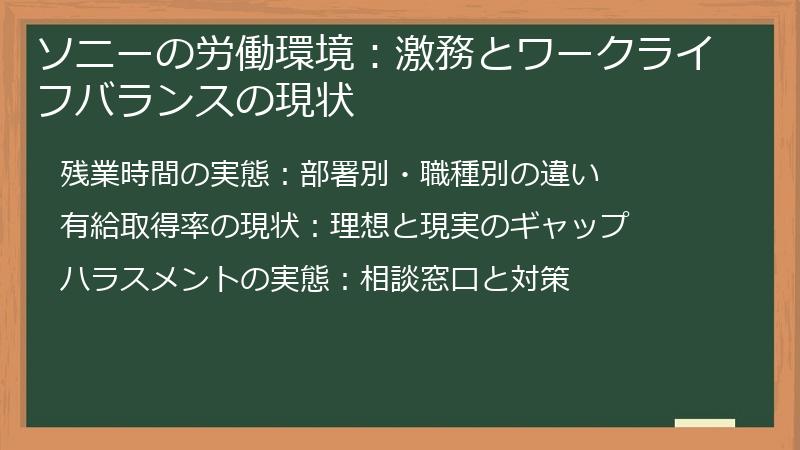 ソニーの労働環境：激務とワークライフバランスの現状

残業時間の実態：部署別・職種別の違い

有給取得率の現状：理想と現実のギャップ

ハラスメントの実態：相談窓口と対策